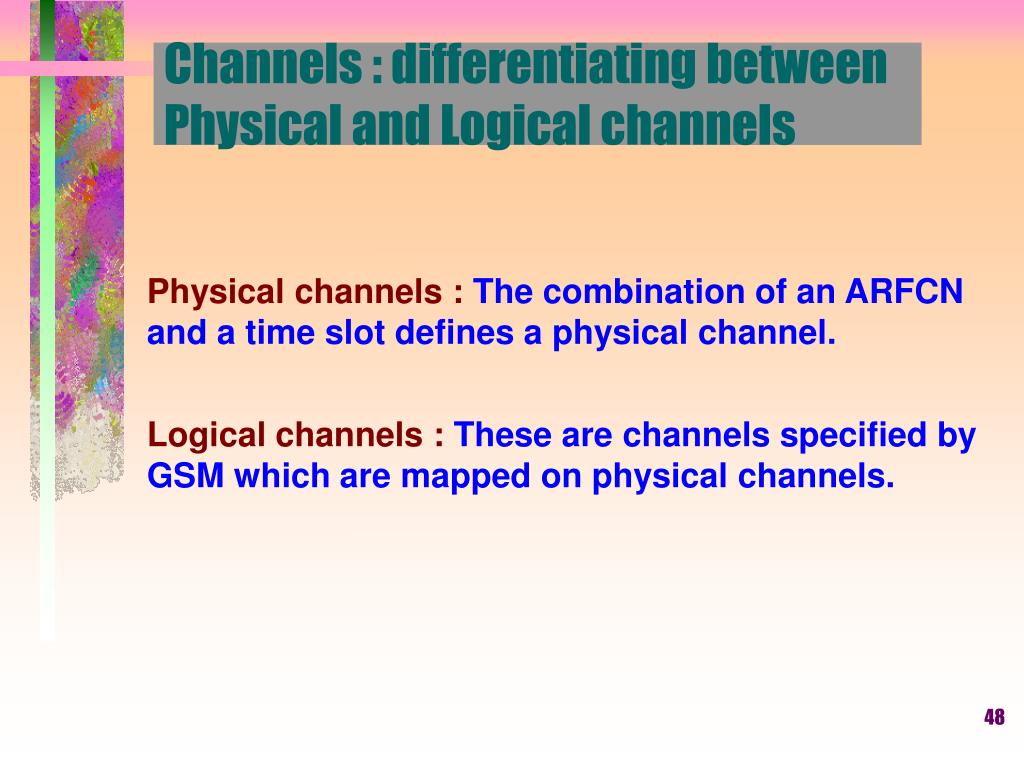 Channels : differentiating between Physical and Logical channels

Physical channels : The combination of an ARFCN and a time slot defines a physical channel.

Logical channels : These are channels specified by GSM which are mapped on physical channels.

48